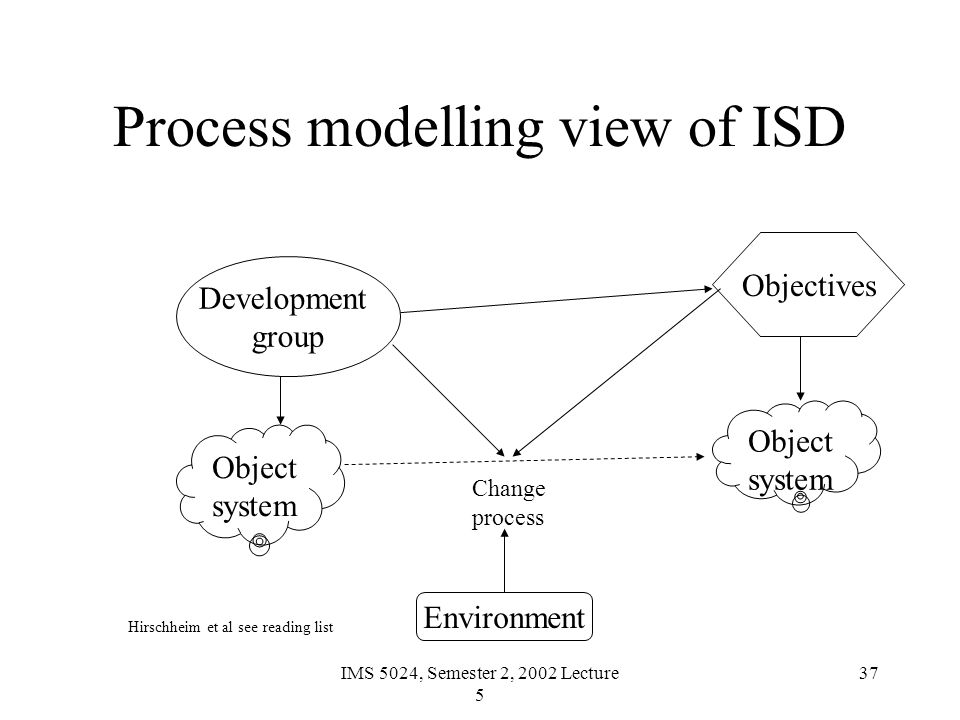 Process modelling view of ISD

Development group

Objectives

Object system

Change process

Object system

Environment

Hirschheim et al see reading list

IMS 5024, Semester 2, 2002 Lecture 5

37